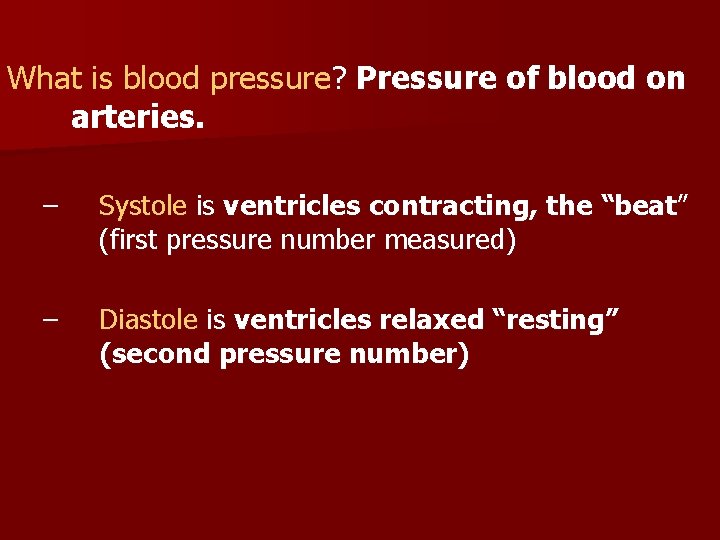 What is blood pressure? Pressure of blood on arteries.

– Systole is ventricles contracting, the “beat” (first pressure number measured)

– Diastole is ventricles relaxed “resting” (second pressure number)